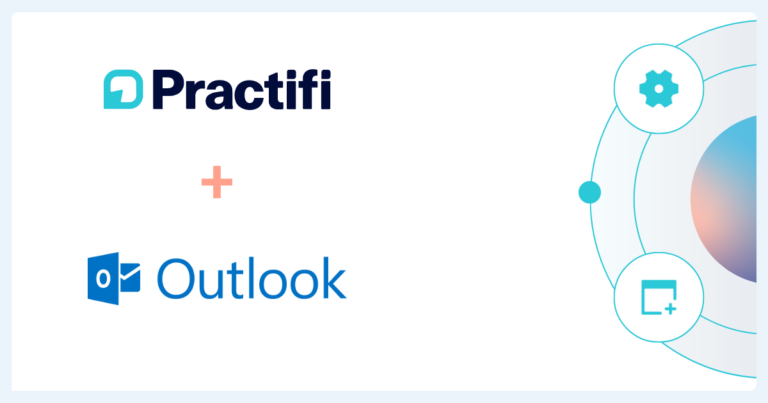 Practifi

+

Outlook